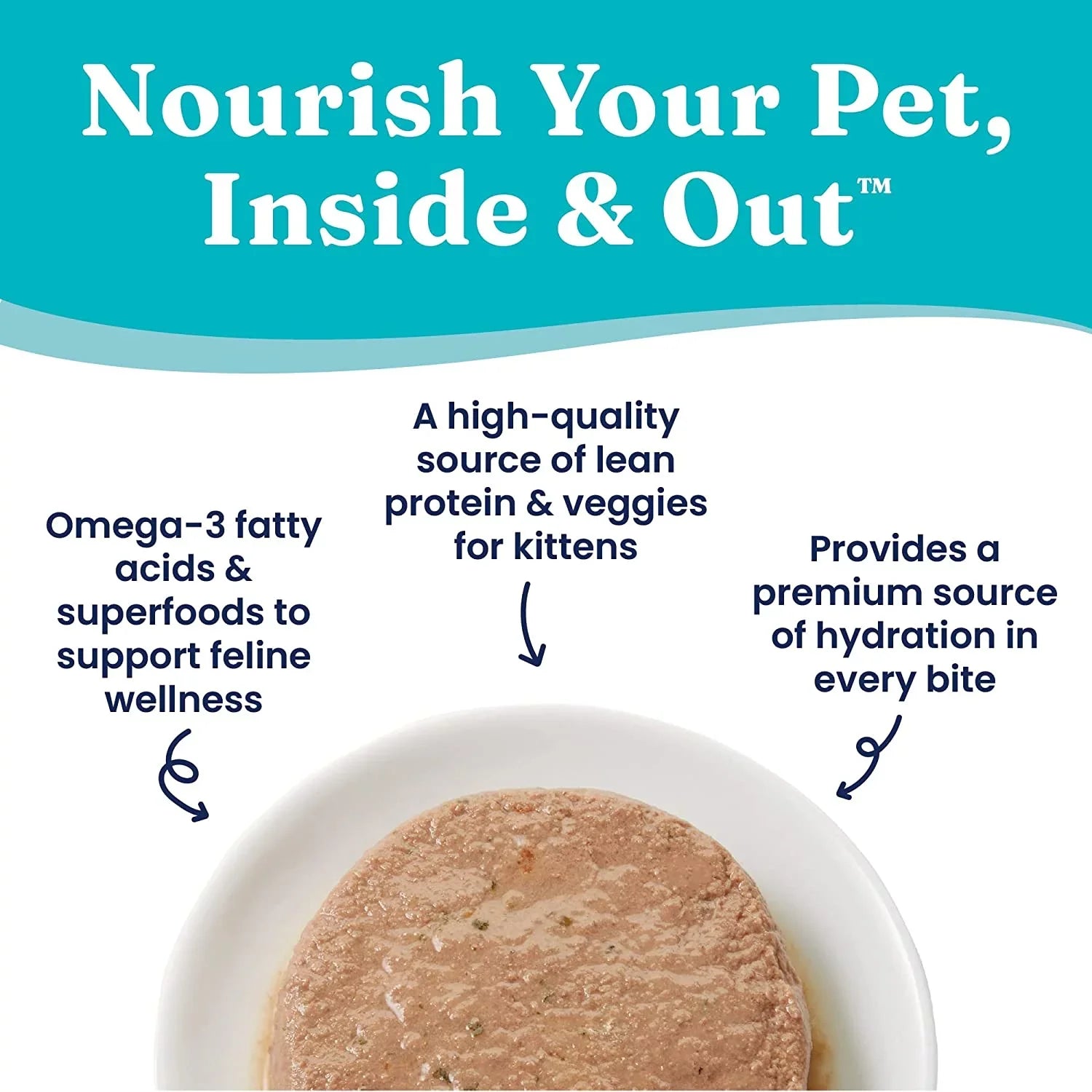 Nourish Your Pet, Inside & Out™

Omega-3 fatty acids & superfoods to support feline wellness

A high-quality source of lean protein & veggies for kittens

Provides a premium source of hydration in every bite